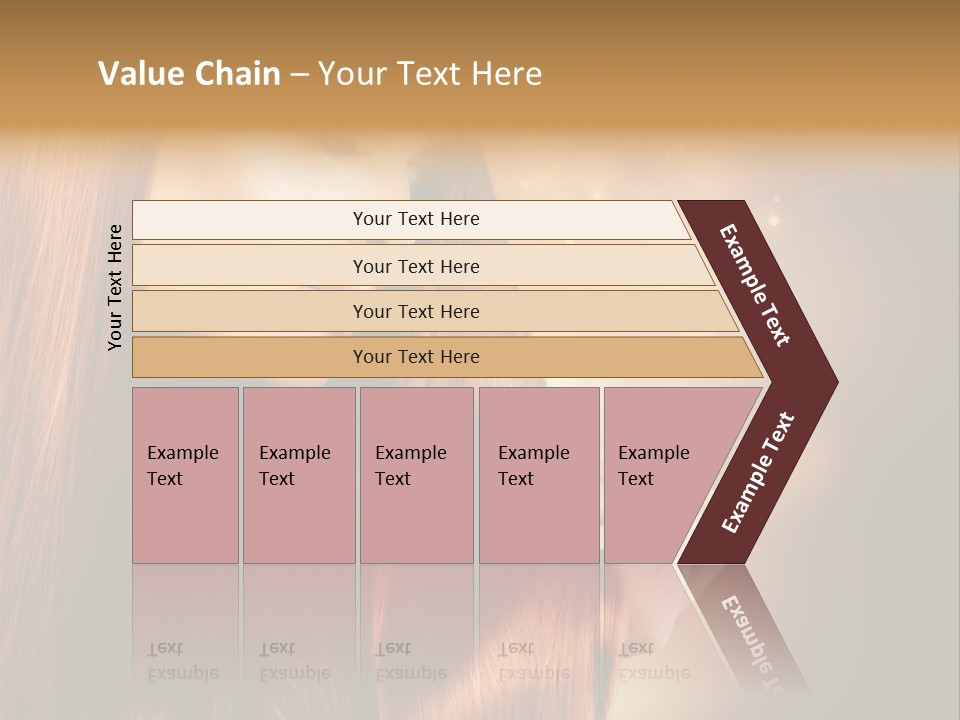 Value Chain – Your Text Here

Your Text Here

Your Text Here

Your Text Here

Your Text Here

Your Text Here

Example Text

Example Text

Example Text

Example Text

Example Text

Example Text

Example Text